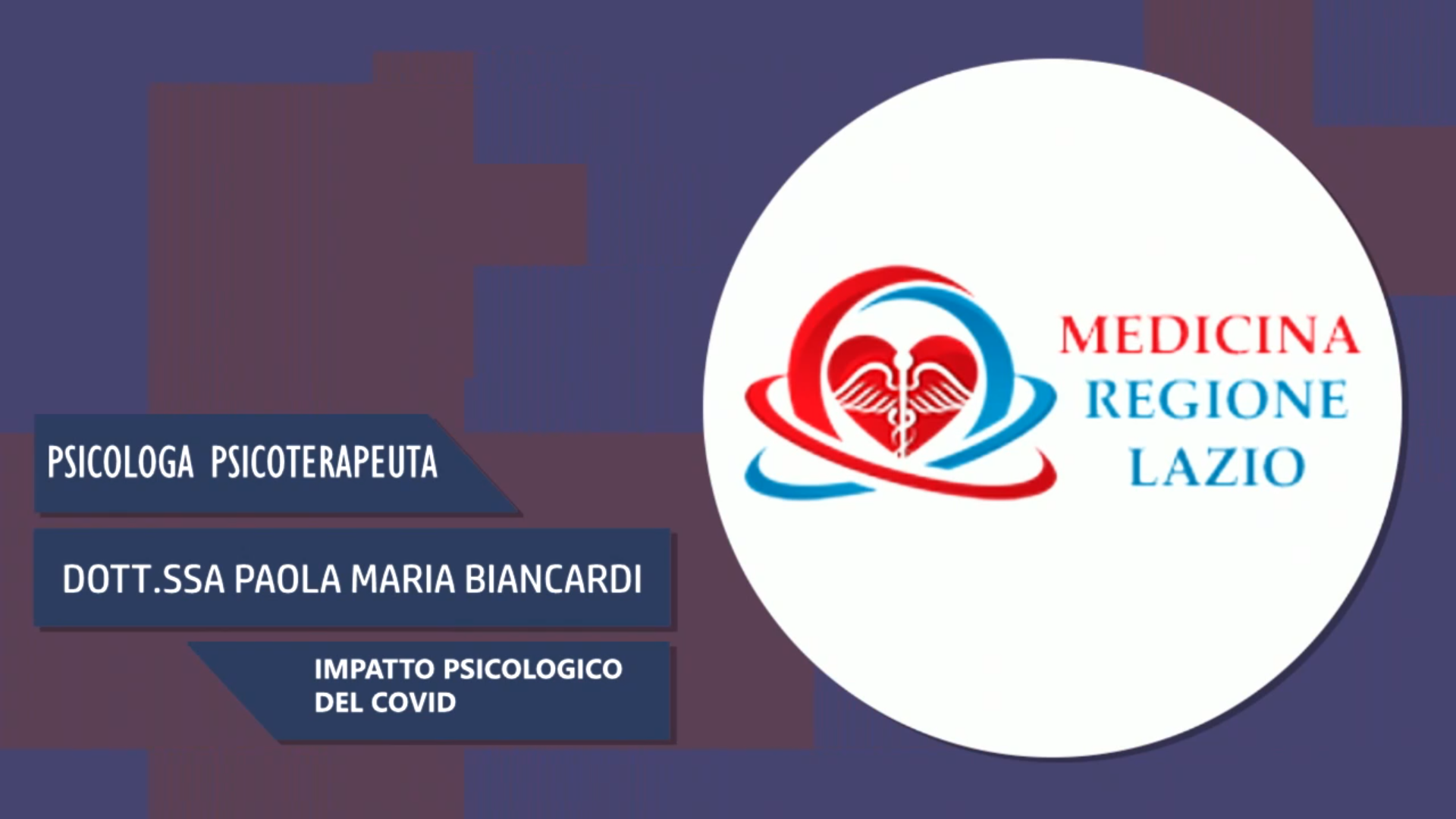 PSICOLOGA PSICOTERAPEUTA

DOTT.SSA PAOLA MARIA BIANCARDI

IMPATTO PSICOLOGICO DEL COVID

MEDICINA
REGIONE
LAZIO